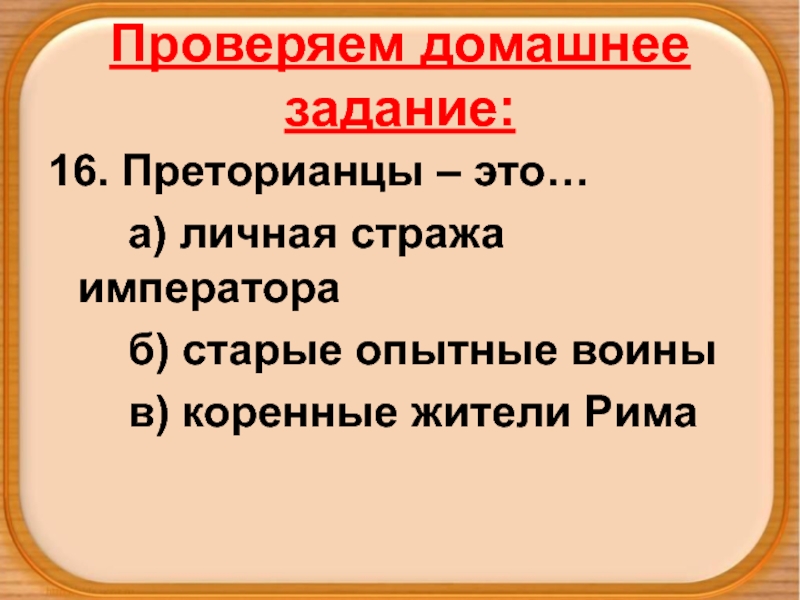 Проверяем домашнее задание:

16. Преторианцы – это…

а) личная стража императора

б) старые опытные воины

в) коренные жители Рима